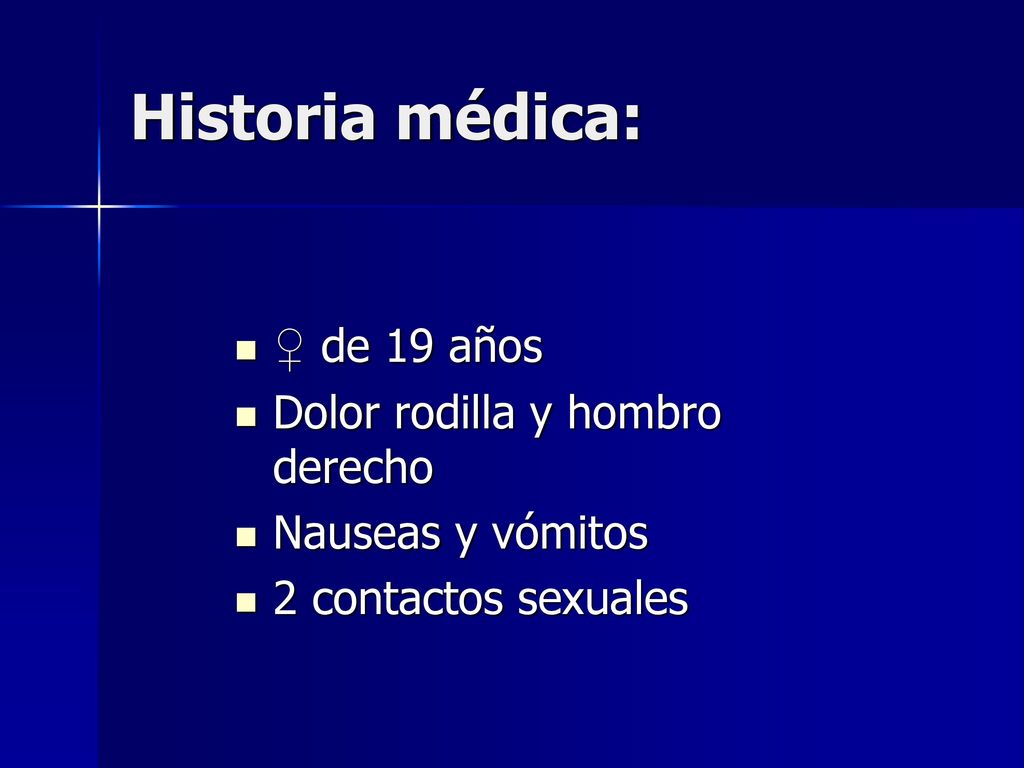 Historia médica:

- ♀ de 19 años
- Dolor rodilla y hombro derecho
- Nauseas y vómitos
- 2 contactos sexuales